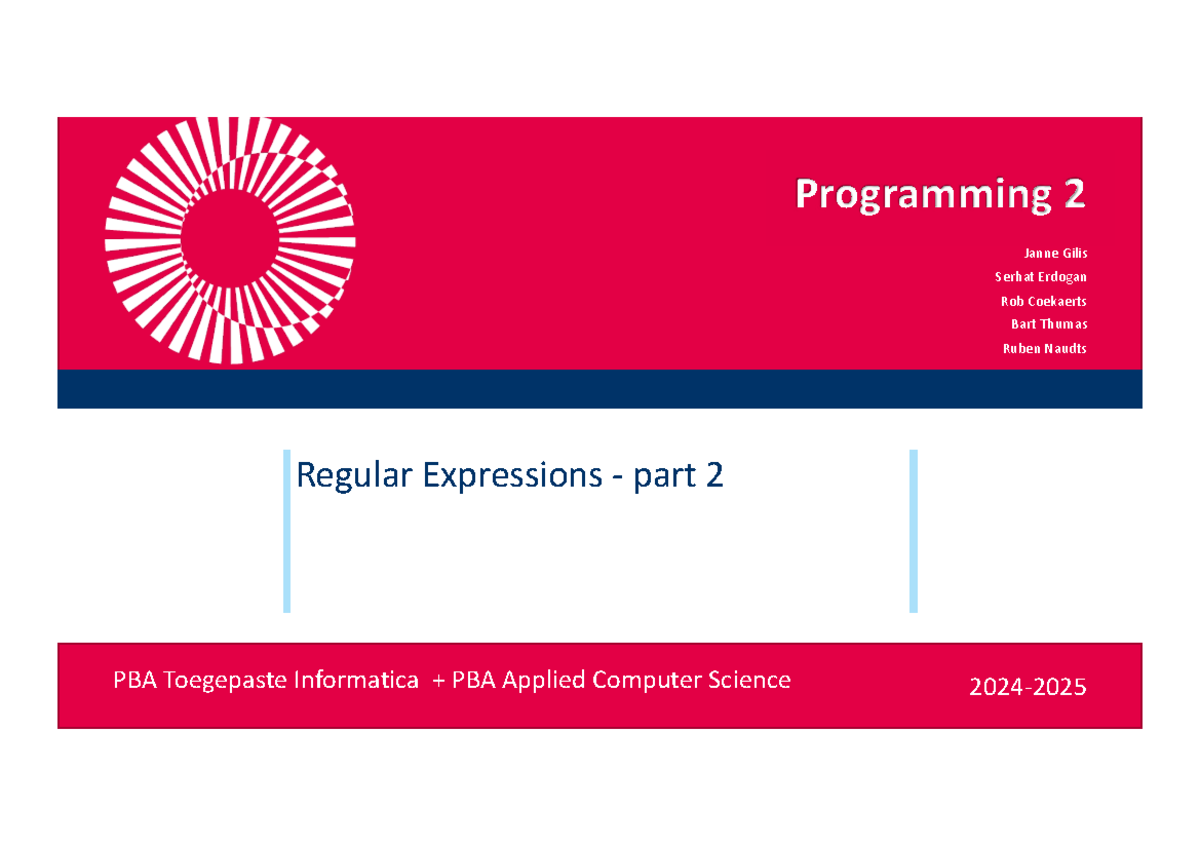 Programming 2

Janne Gilis
Serhat Erdogan
Rob Coekaerts
Bart Thumas
Ruben Naudts

Regular Expressions - part 2

PBA Toegepaste Informatica + PBA Applied Computer Science

2024-2025